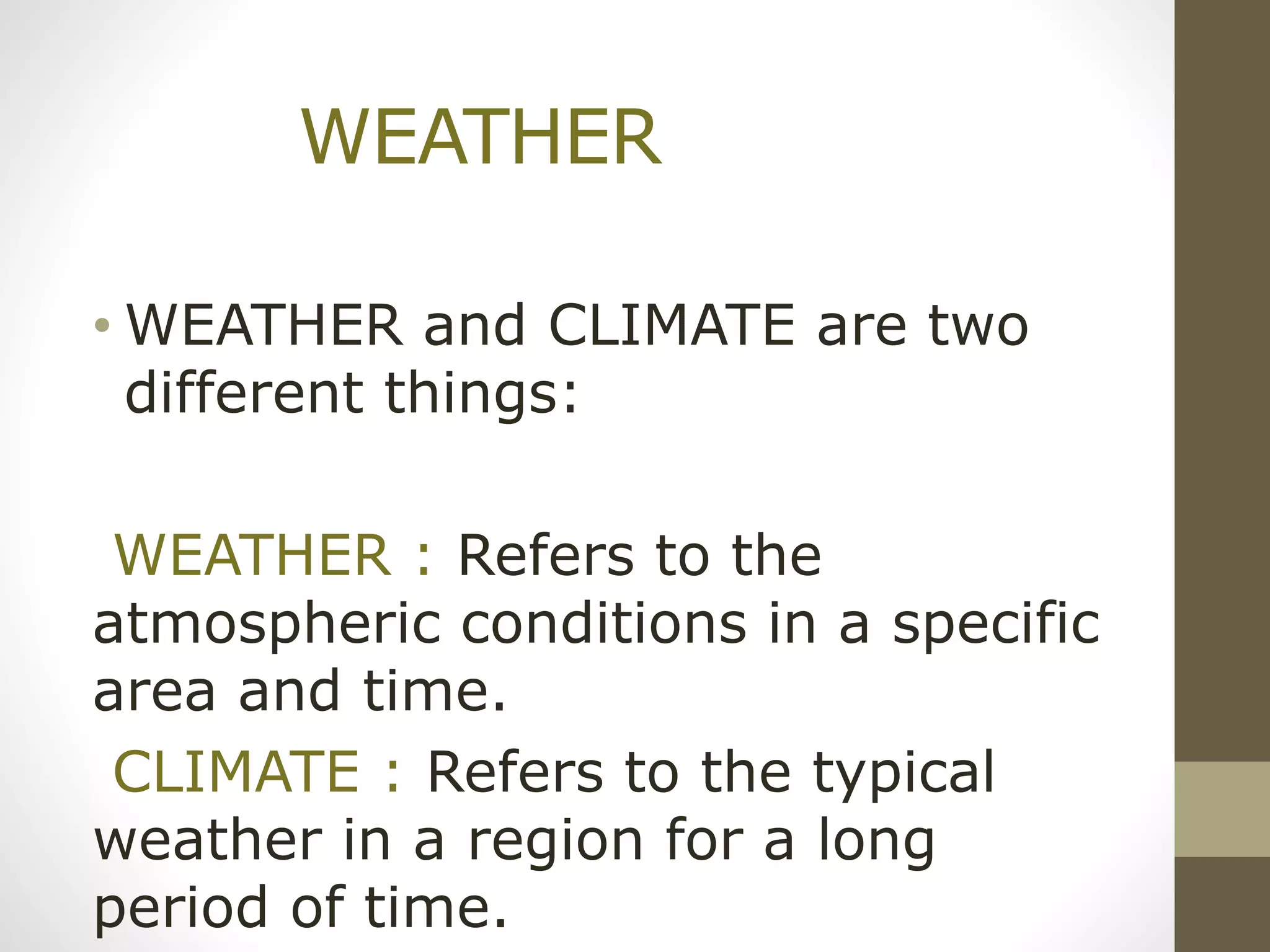 WEATHER

• WEATHER and CLIMATE are two different things:

WEATHER : Refers to the atmospheric conditions in a specific area and time.

CLIMATE : Refers to the typical weather in a region for a long period of time.